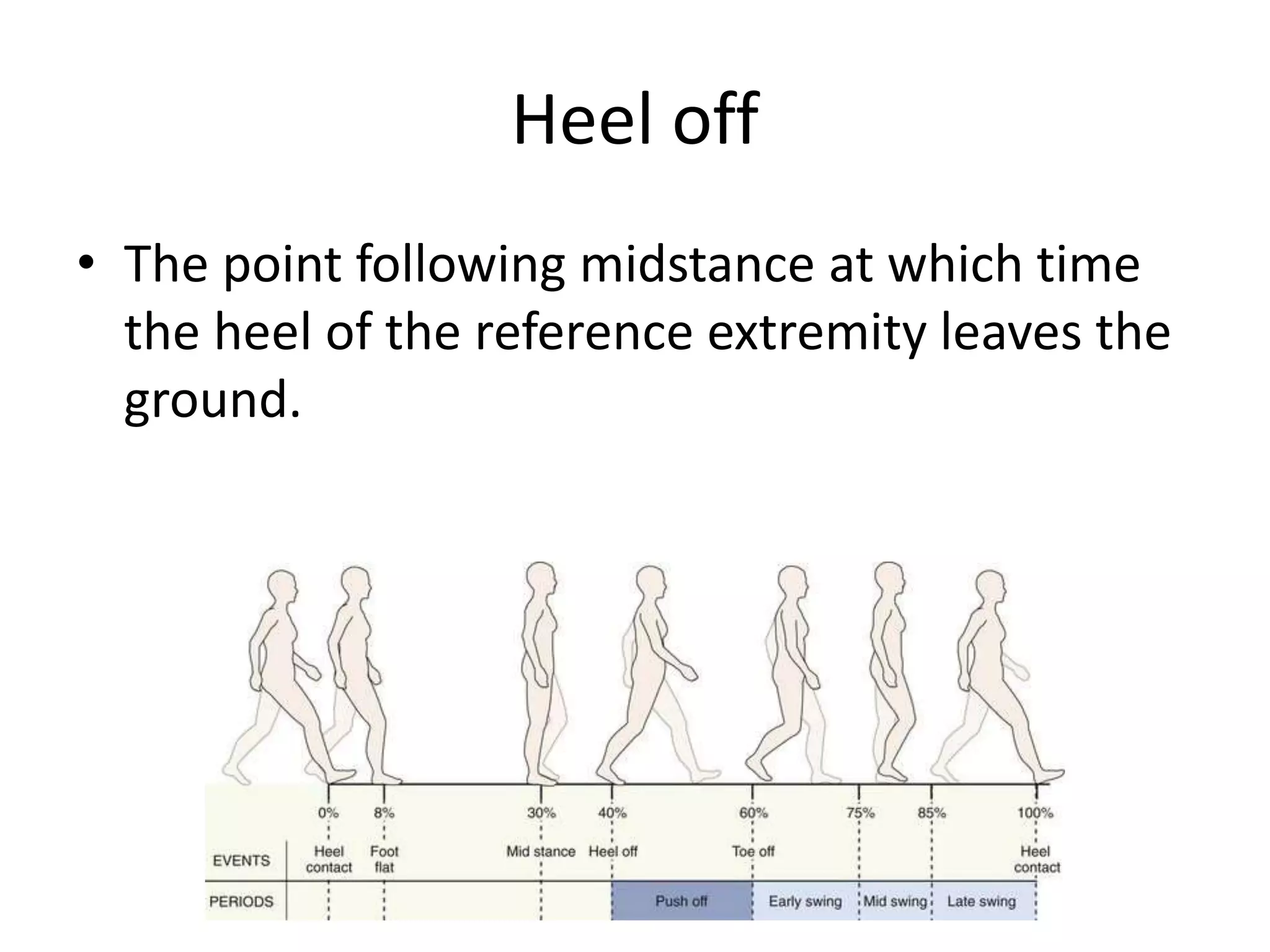 Heel off

• The point following midstance at which time the heel of the reference extremity leaves the ground.

0% 8% 30% 40% 60% 75% 85% 100%

EVENTS Heel contact Foot flat Mid stance Heel off Toe off Heel contact

PERIODS Push off Early swing Mid swing Late swing